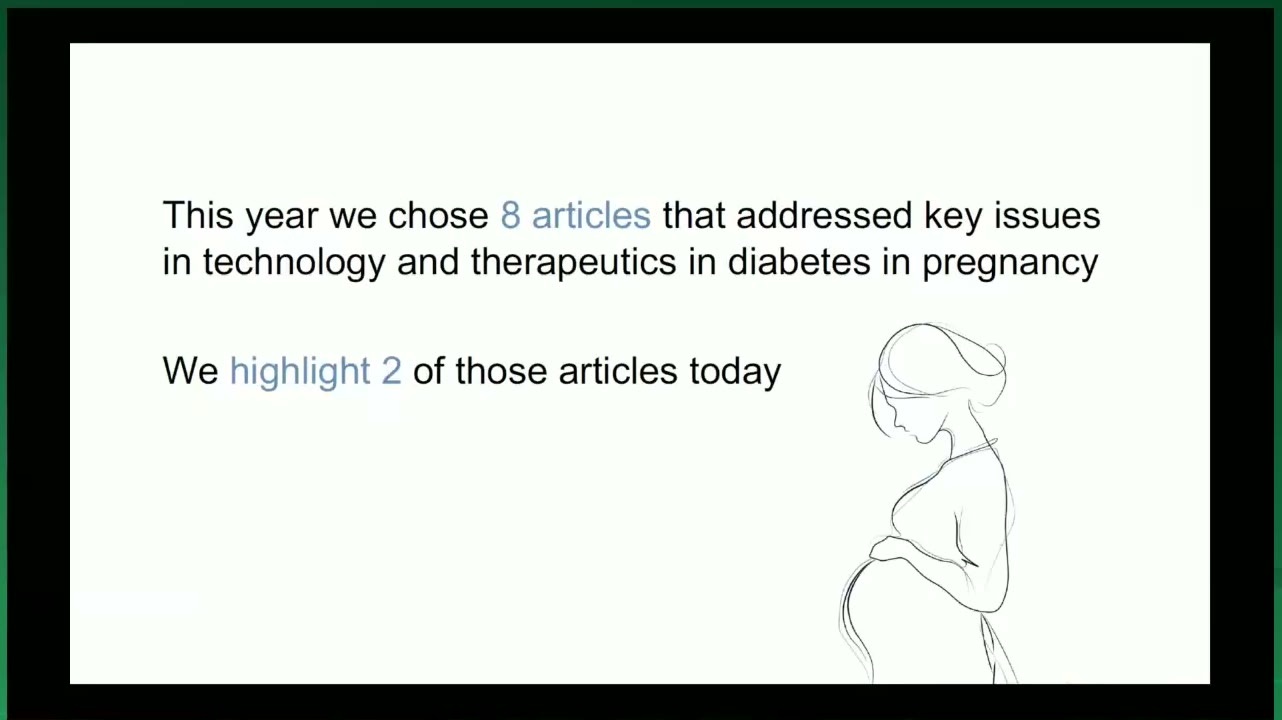 This year we chose 8 articles that addressed key issues in technology and therapeutics in diabetes in pregnancy

We highlight 2 of those articles today